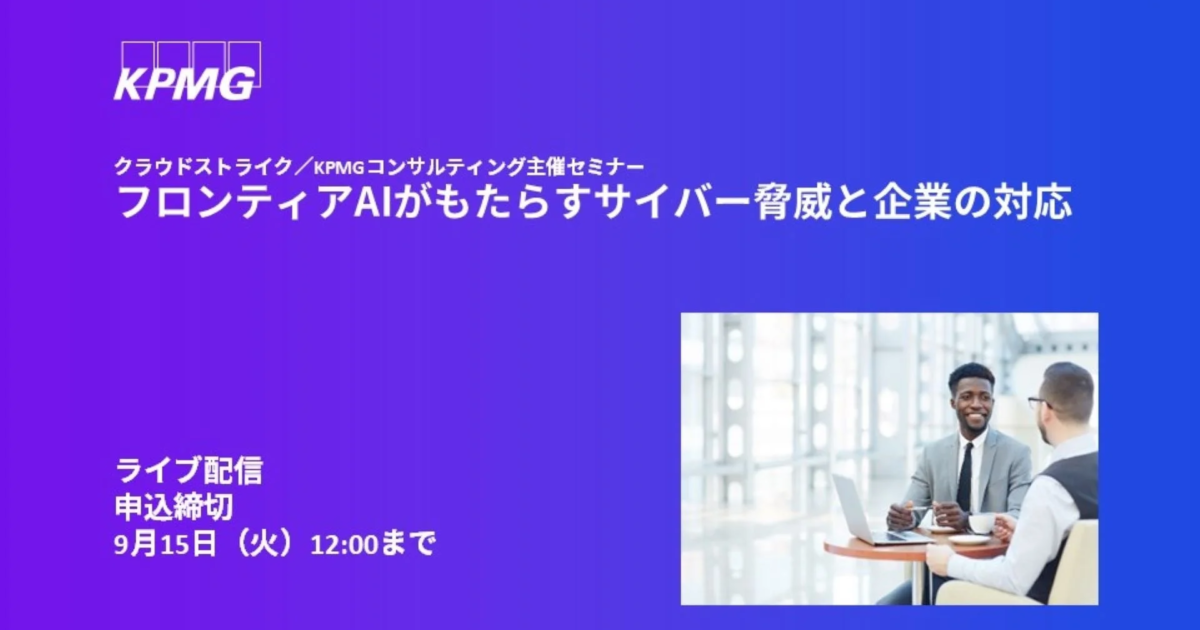 KPMG

クラウドストライク／KPMGコンサルティング主催セミナー
フロンティアAIがもたらすサイバー脅威と企業の対応

ライブ配信
申込締切
9月15日（火）12:00まで